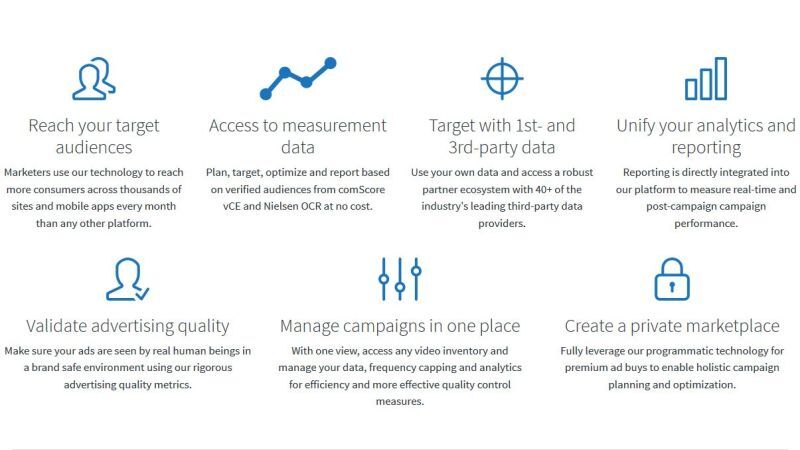 Reach your target audiences

Marketers use our technology to reach more consumers across thousands of sites and mobile apps every month than any other platform.

Access to measurement data

Plan, target, optimize and report based on verified audiences from comScore vCE and Nielsen OCR at no cost.

Target with 1st- and 3rd-party data

Use your own data and access a robust partner ecosystem with 40+ of the industry's leading third-party data providers.

Unify your analytics and reporting

Reporting is directly integrated into our platform to measure real-time and post-campaign campaign performance.

Validate advertising quality

Make sure your ads are seen by real human beings in a brand safe environment using our rigorous advertising quality metrics.

Manage campaigns in one place

With one view, access any video inventory and manage your data, frequency capping and analytics for efficiency and more effective quality control measures.

Create a private marketplace

Fully leverage our programmatic technology for premium ad buys to enable holistic campaign planning and optimization.